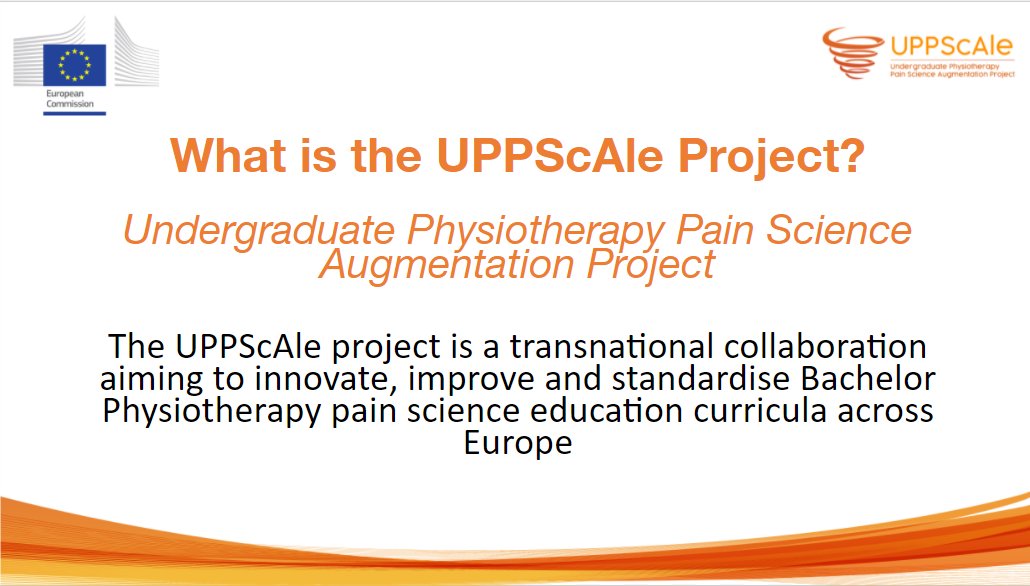 European Commission

UPPScAle
Undergraduate Physiotherapy Pain Science Augmentation Project

What is the UPPScAle Project?

Undergraduate Physiotherapy Pain Science Augmentation Project

The UPPScAle project is a transnational collaboration aiming to innovate, improve and standardise Bachelor Physiotherapy pain science education curricula across Europe